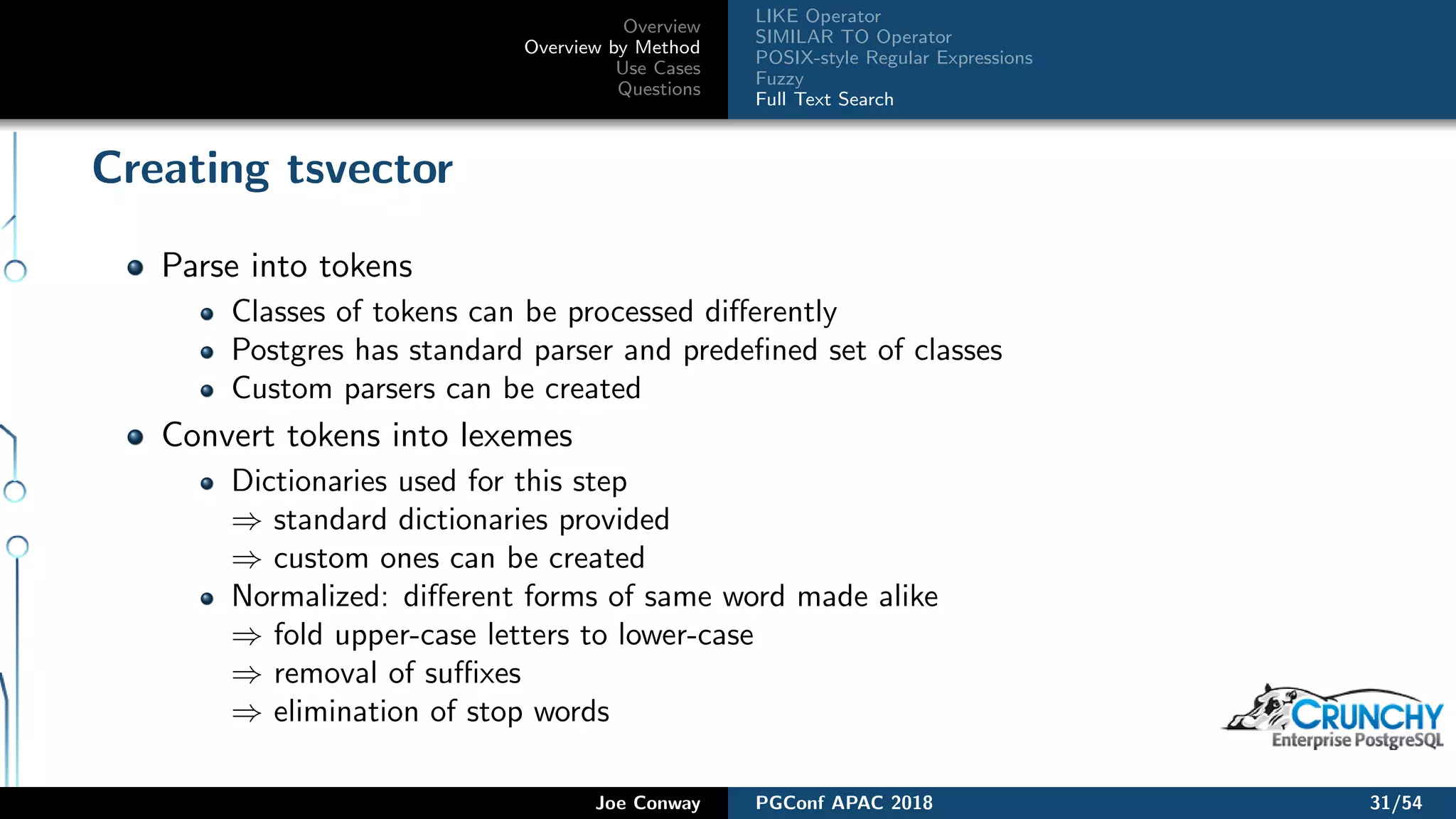 Overview
Overview by Method
Use Cases
Questions

LIKE Operator
SIMILAR TO Operator
POSIX-style Regular Expressions
Fuzzy
Full Text Search

Creating tsvector

- Parse into tokens
  - Classes of tokens can be processed differently
  - Postgres has standard parser and predefined set of classes
  - Custom parsers can be created
- Convert tokens into lexemes
  - Dictionaries used for this step
    $\Rightarrow$ standard dictionaries provided
    $\Rightarrow$ custom ones can be created
  - Normalized: different forms of same word made alike
    $\Rightarrow$ fold upper-case letters to lower-case
    $\Rightarrow$ removal of suffixes
    $\Rightarrow$ elimination of stop words

CRUNCHY
Enterprise PostgreSQL

Joe Conway
PGConf APAC 2018
31/54